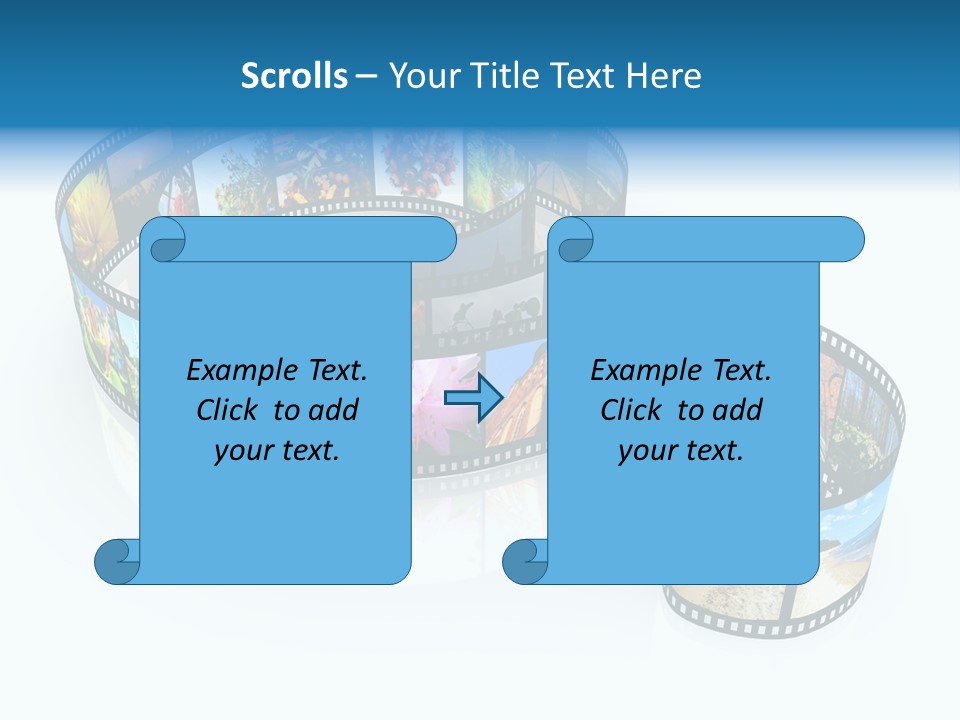 Scrolls – Your Title Text Here

Example Text. Click to add your text.

Example Text. Click to add your text.